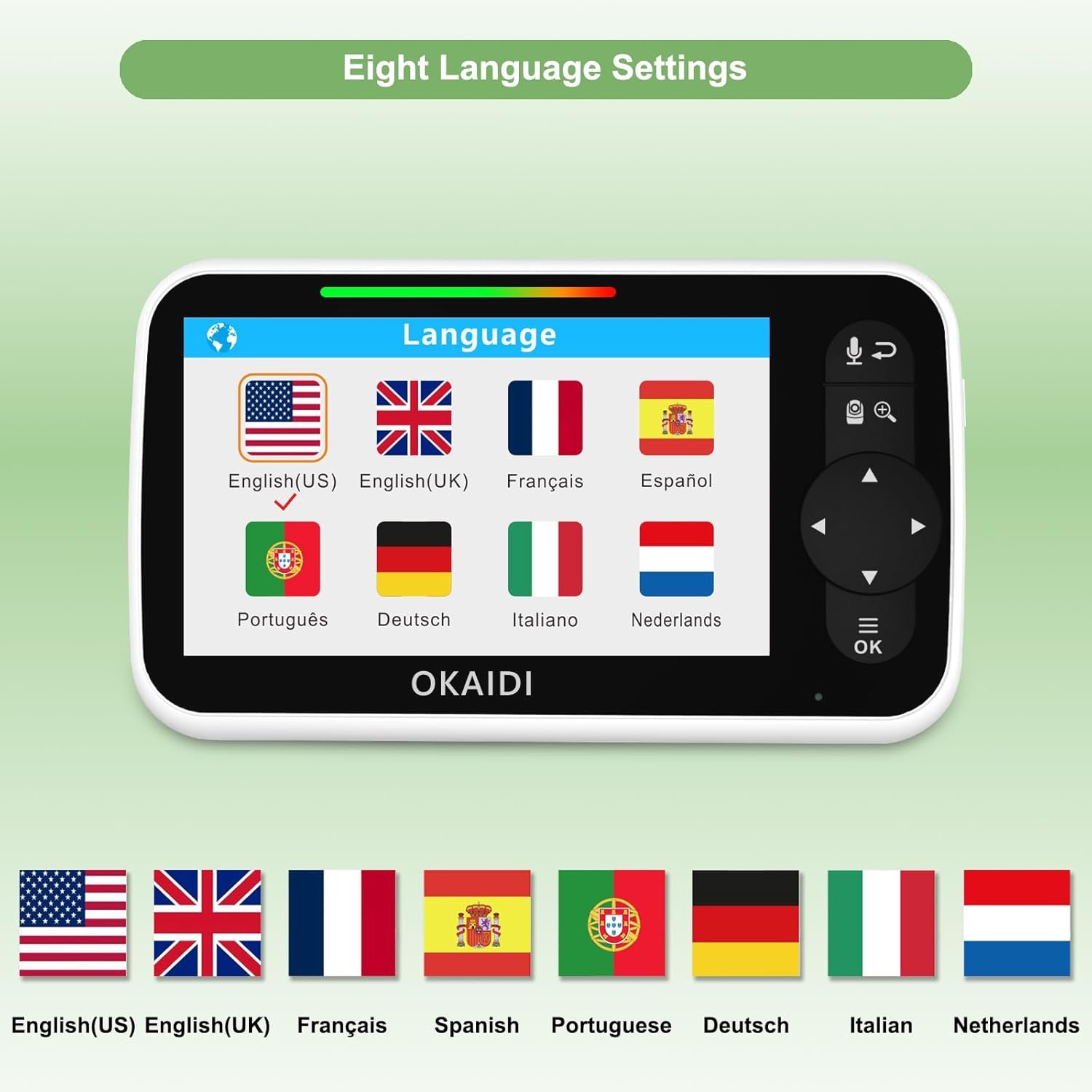 Eight Language Settings

Language

English(US)
English(UK)
Français
Español
Português
Deutsch
Italiano
Nederlands

OK

OKAIDI

English(US) English(UK) Français Spanish Portuguese Deutsch Italian Netherlands